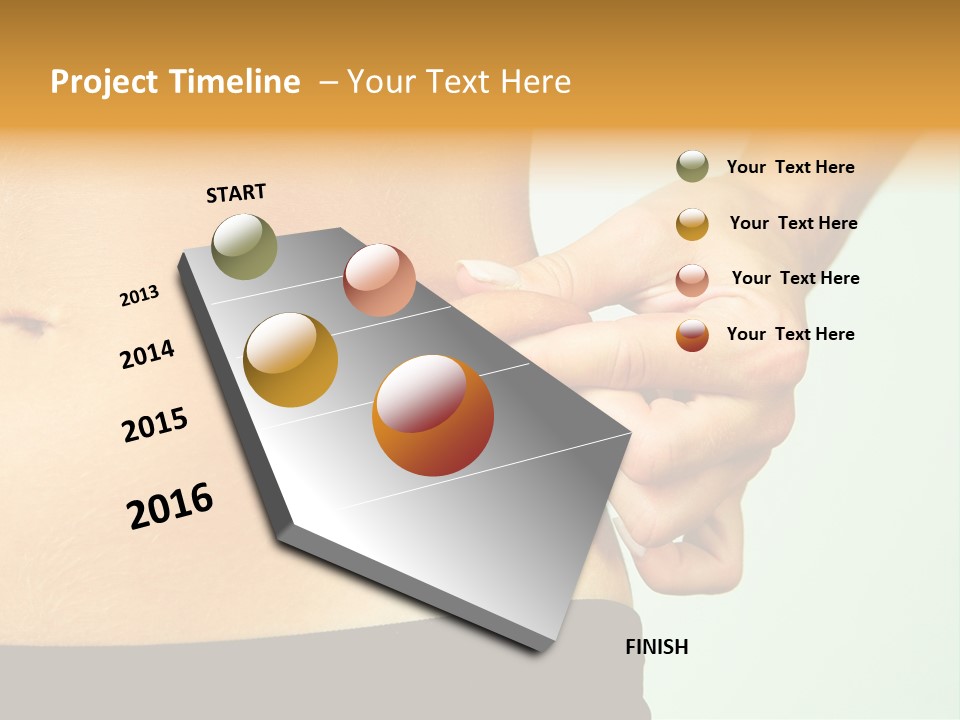 Project Timeline – Your Text Here

START

2013

2014

2015

2016

FINISH

Your Text Here

Your Text Here

Your Text Here

Your Text Here